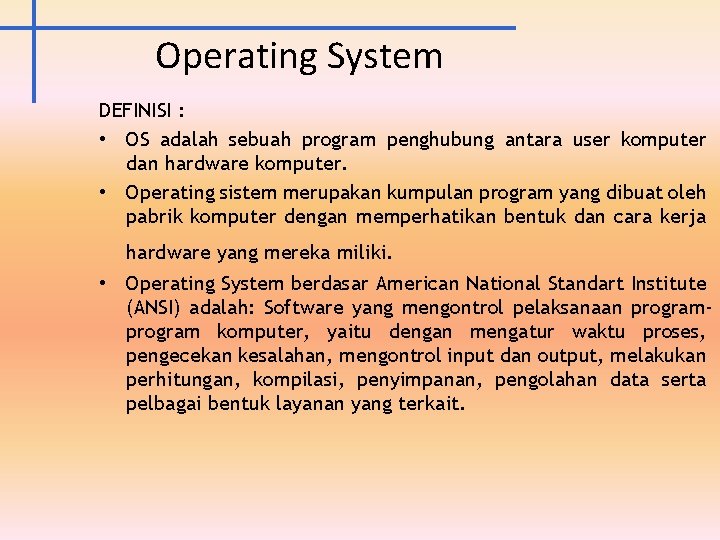 Operating System

DEFINISI :

• OS adalah sebuah program penghubung antara user komputer dan hardware komputer.

• Operating sistem merupakan kumpulan program yang dibuat oleh pabrik komputer dengan memperhatikan bentuk dan cara kerja hardware yang mereka miliki.

• Operating System berdasar American National Standart Institute (ANSI) adalah: Software yang mengontrol pelaksanaan program-program komputer, yaitu dengan mengatur waktu proses, pengecekan kesalahan, mengontrol input dan output, melakukan perhitungan, kompilasi, penyimpanan, pengolahan data serta pelbagai bentuk layanan yang terkait.